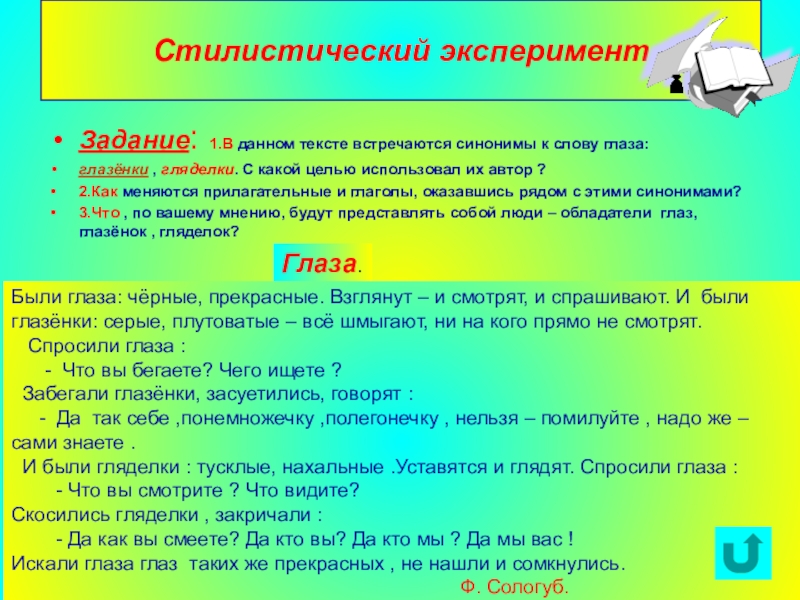 Стилистический эксперимент

• Задание: 1.В данном тексте встречаются синонимы к слову глаза:
• глазёнки , гляделки. С какой целью использовал их автор ?
• 2.Как меняются прилагательные и глаголы, оказавшись рядом с этими синонимами?
• 3.Что , по вашему мнению, будут представлять собой люди – обладатели глаз, глазёнок , гляделок?

Глаза.

Были глаза: чёрные, прекрасные. Взглянут – и смотрят, и спрашивают. И были глазёнки: серые, плутоватые – всё шмыгают, ни на кого прямо не смотрят.
Спросили глаза :
- Что вы бегаете? Чего ищете ?
Забегали глазёнки, засуетились, говорят :
- Да так себе ,понемножечку ,полегонечку , нельзя – помилуйте , надо же – сами знаете .
И были гляделки : тусклые, нахальные .Уставятся и глядят. Спросили глаза :
- Что вы смотрите ? Что видите?
Скосились гляделки , закричали :
- Да как вы смеете? Да кто вы? Да кто мы ? Да мы вас !
Искали глаза глаз таких же прекрасных , не нашли и сомкнулись.
Ф. Сологуб.